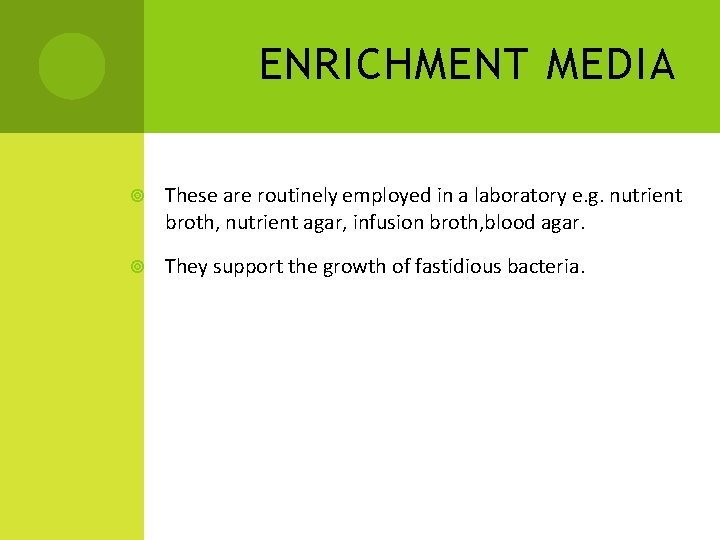 ENRICHMENT MEDIA

These are routinely employed in a laboratory e.g. nutrient broth, nutrient agar, infusion broth,blood agar.

They support the growth of fastidious bacteria.